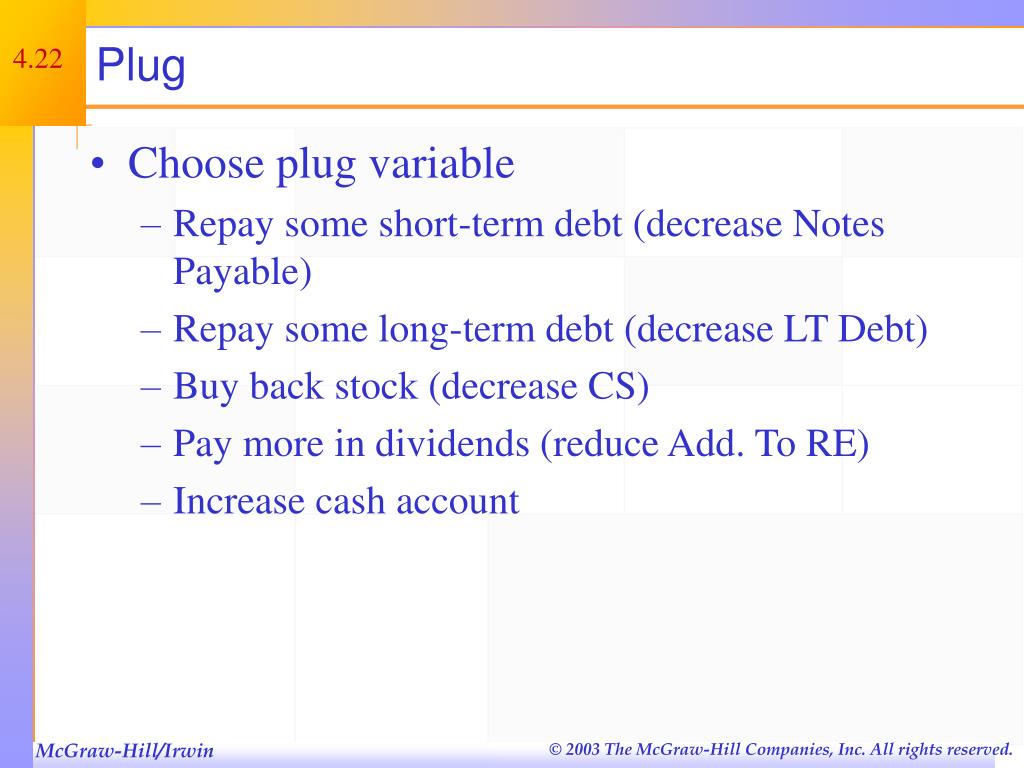 4.22

Plug

• Choose plug variable
– Repay some short-term debt (decrease Notes Payable)
– Repay some long-term debt (decrease LT Debt)
– Buy back stock (decrease CS)
– Pay more in dividends (reduce Add. To RE)
– Increase cash account

McGraw-Hill/Irwin

© 2003 The McGraw-Hill Companies, Inc. All rights reserved.